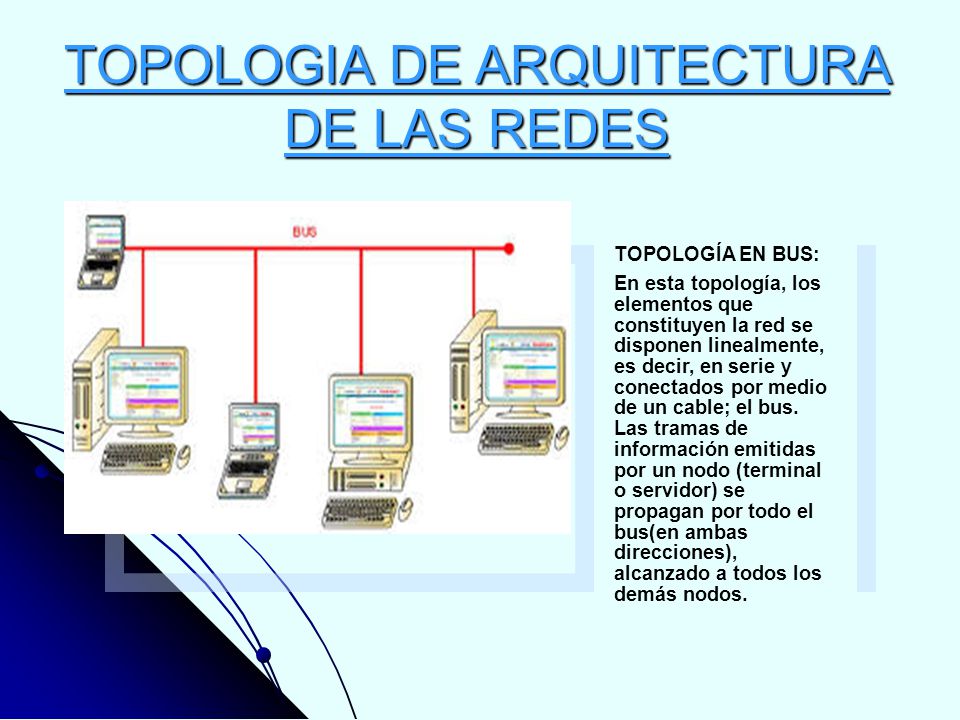 TOPOLOGIA DE ARQUITECTURA DE LAS REDES

BUS

TOPOLOGÍA EN BUS:

En esta topología, los elementos que constituyen la red se disponen linealmente, es decir, en serie y conectados por medio de un cable; el bus. Las tramas de información emitidas por un nodo (terminal o servidor) se propagan por todo el bus(en ambas direcciones), alcanzado a todos los demás nodos.